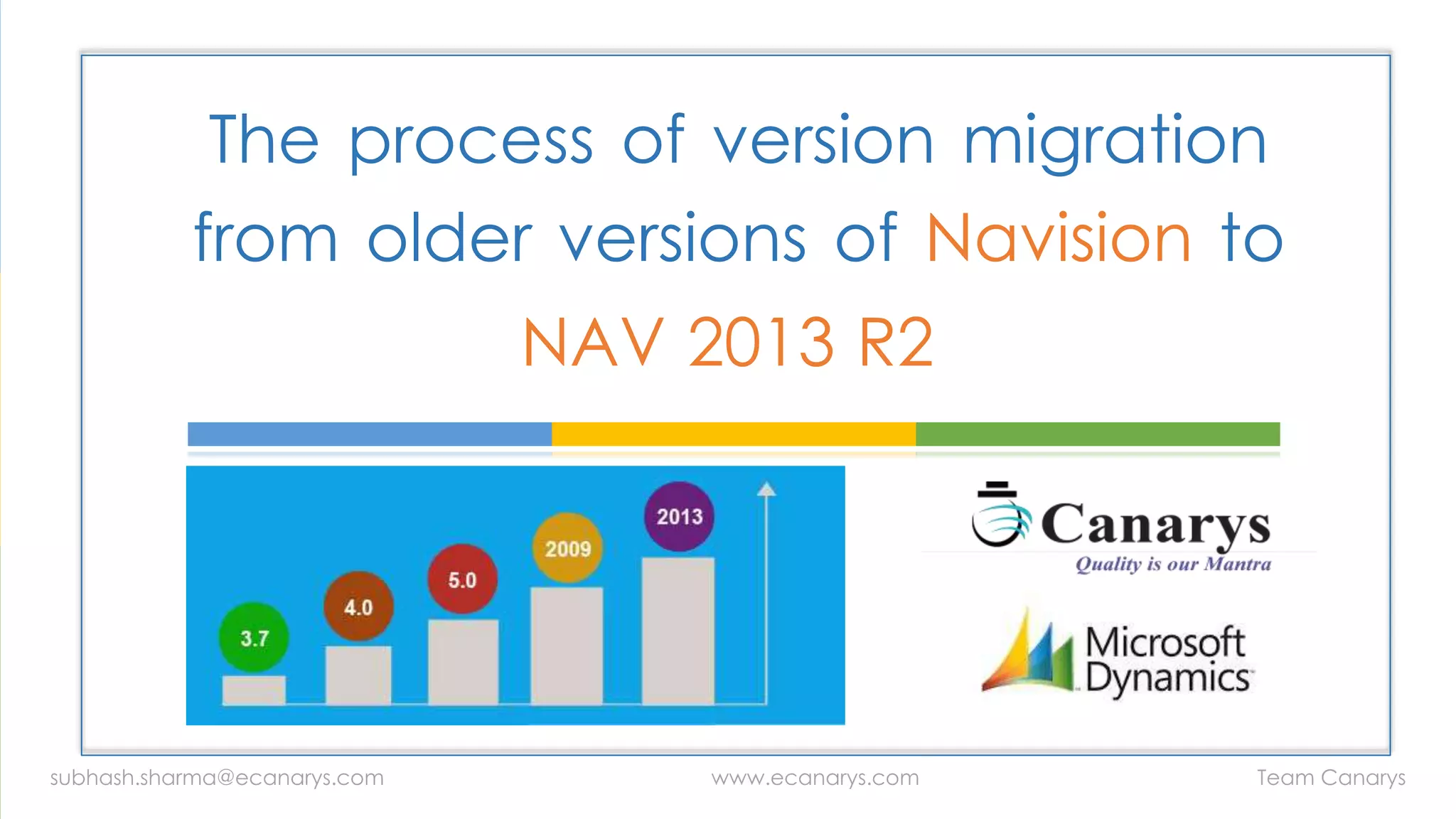 The process of version migration from older versions of Navision to NAV 2013 R2

3.7
4.0
5.0
2009
2013

Canarys
Quality is our Mantra

Microsoft Dynamics

subhash.sharma@ecanarys.com
www.ecanarys.com
Team Canarys